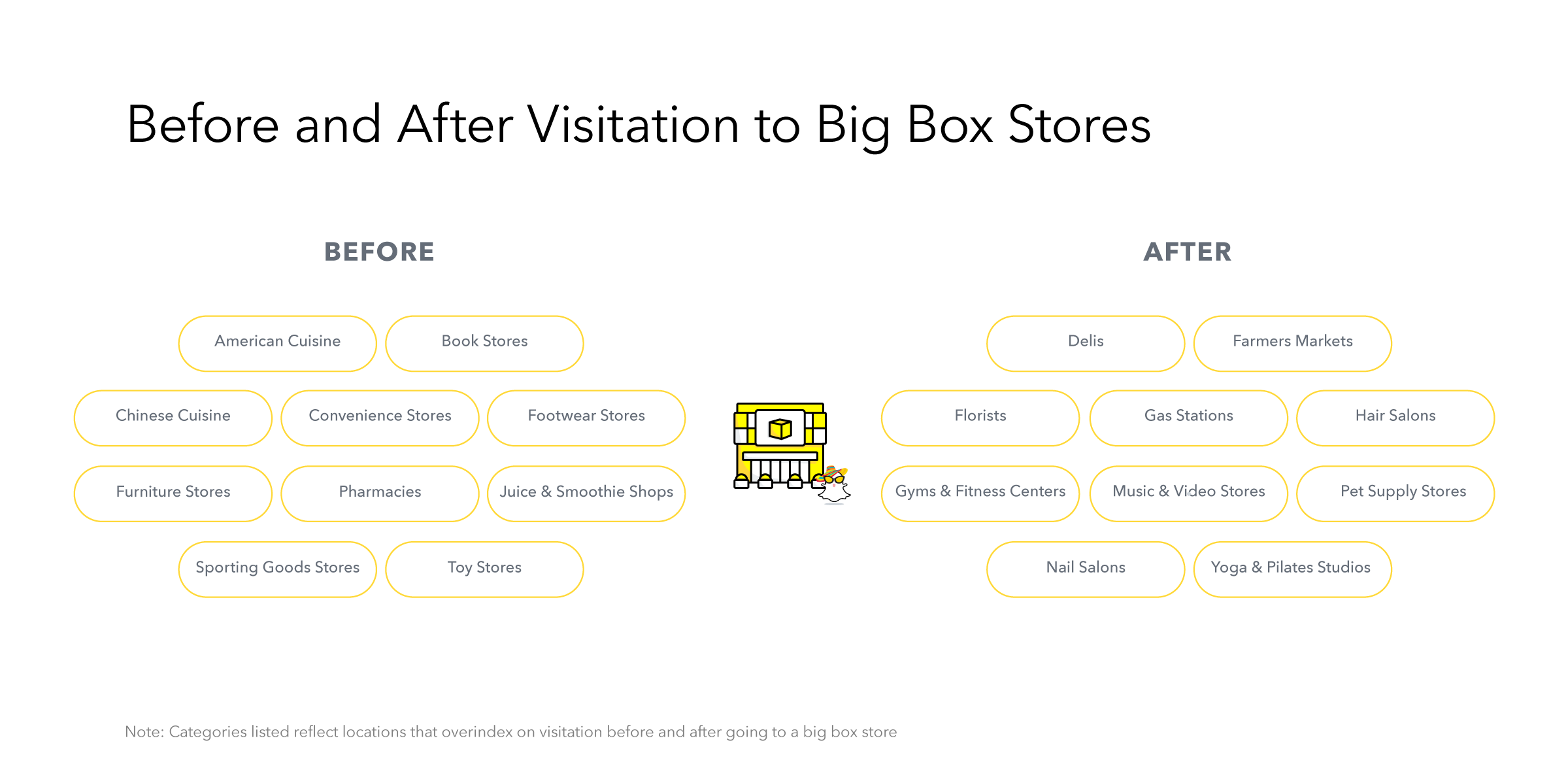 Before and After Visitation to Big Box Stores

BEFORE

American Cuisine
Book Stores
Chinese Cuisine
Convenience Stores
Footwear Stores
Furniture Stores
Pharmacies
Juice & Smoothie Shops
Sporting Goods Stores
Toy Stores

AFTER

Delis
Farmers Markets
Florists
Gas Stations
Hair Salons
Gyms & Fitness Centers
Music & Video Stores
Pet Supply Stores
Nail Salons
Yoga & Pilates Studios

Note: Categories listed reflect locations that overindex on visitation before and after going to a big box store